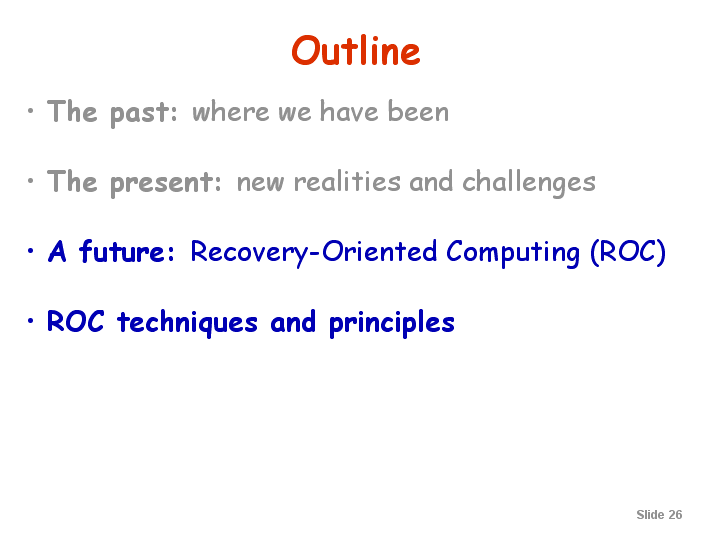 Outline

• The past: where we have been

• The present: new realities and challenges

• A future: Recovery-Oriented Computing (ROC)

• ROC techniques and principles

Slide 26